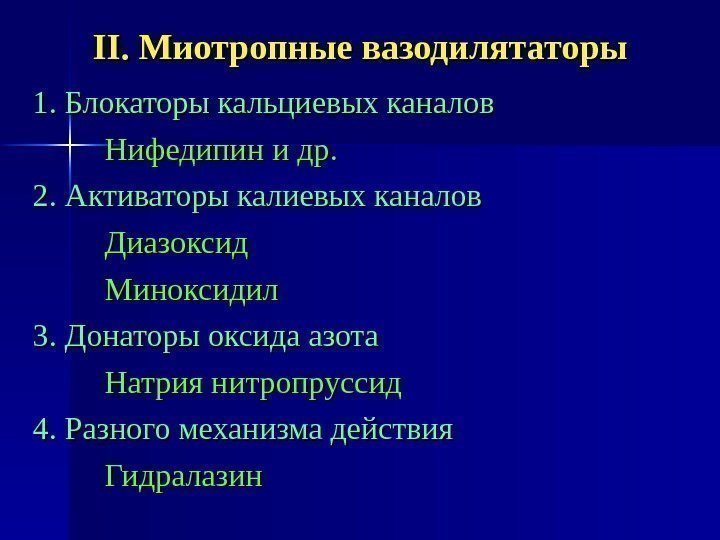 II. Миотропные вазодилятаторы

1. Блокаторы кальциевых каналов

Нифедипин и др.

2. Активаторы калиевых каналов

Диазоксид

Миноксидил

3. Донаторы оксида азота

Натрия нитропруссид

4. Разного механизма действия

Гидралазин